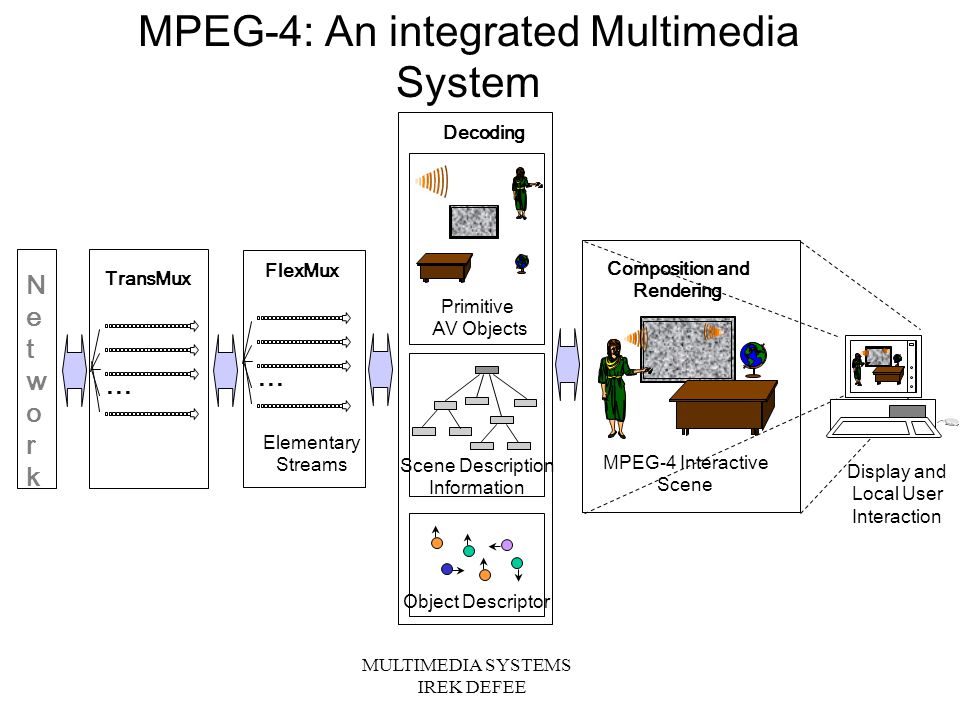 MPEG-4: An integrated Multimedia System

Network

TransMux

…

FlexMux

…

Elementary Streams

Decoding

Primitive AV Objects

Scene Description Information

Object Descriptor

Composition and Rendering

MPEG-4 Interactive Scene

Display and Local User Interaction

MULTIMEDIA SYSTEMS
IREK DEFEE